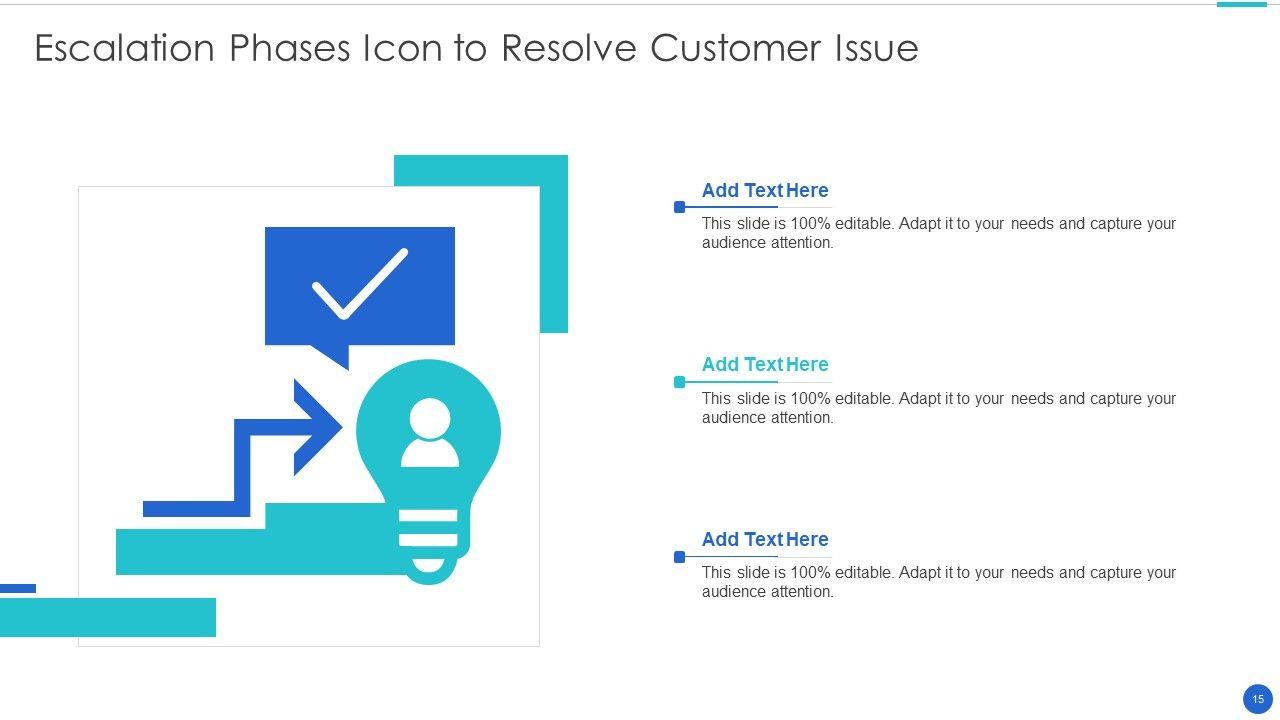 Escalation Phases Icon to Resolve Customer Issue

Add Text Here

This slide is 100% editable. Adapt it to your needs and capture your audience attention.

Add Text Here

This slide is 100% editable. Adapt it to your needs and capture your audience attention.

Add Text Here

This slide is 100% editable. Adapt it to your needs and capture your audience attention.

15